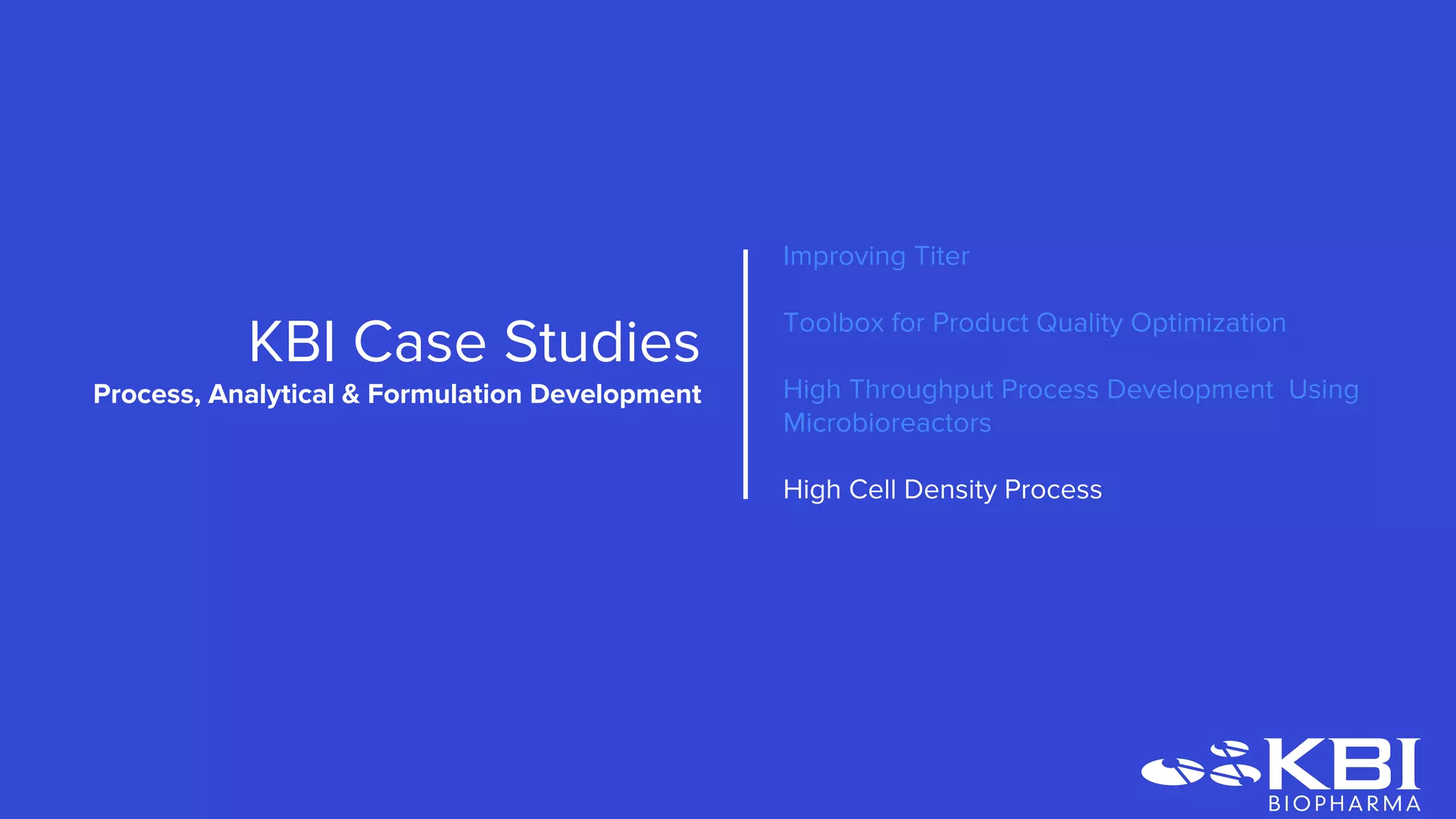 KBI Case Studies
Process, Analytical & Formulation Development

Improving Titer

Toolbox for Product Quality Optimization

High Throughput Process Development Using Microbioreactors

High Cell Density Process

KBI
BIOPHARMA